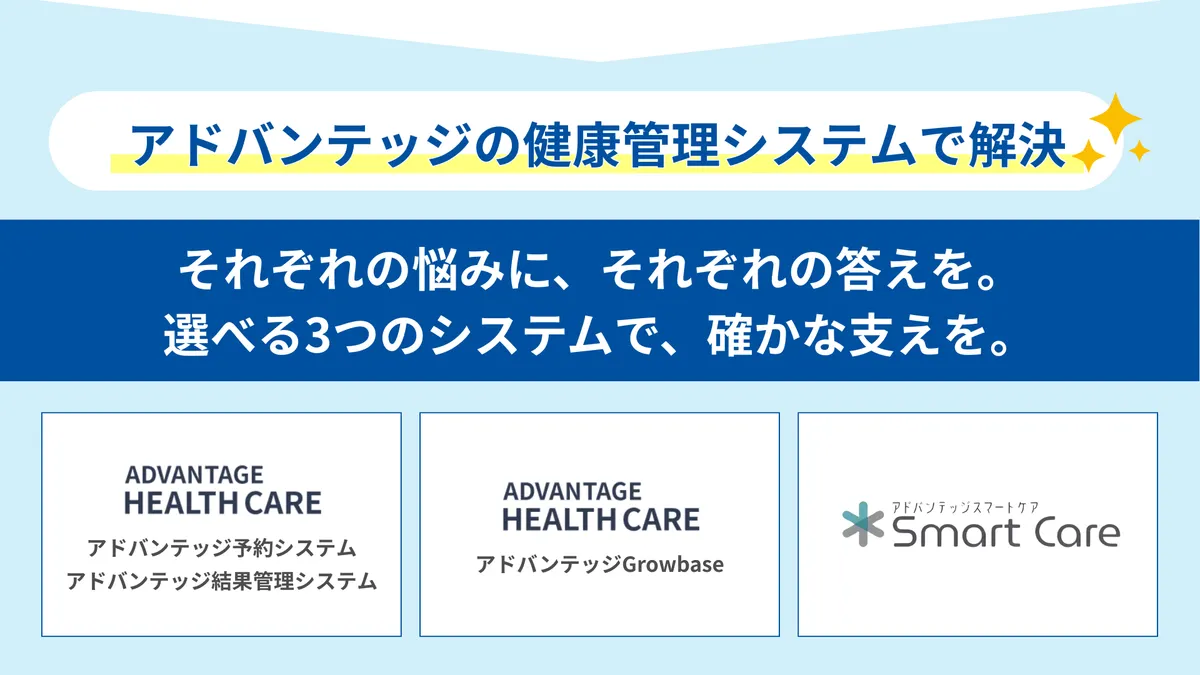 アドバンテッジの健康管理システムで解決

それぞれの悩みに、それぞれの答えを。
選べる3つのシステムで、確かな支えを。

ADVANTAGE
HEALTH CARE
アドバンテッジ予約システム
アドバンテッジ結果管理システム

ADVANTAGE
HEALTH CARE
アドバンテッジGrowbase

アドバンテッジスマートケア
Smart Care